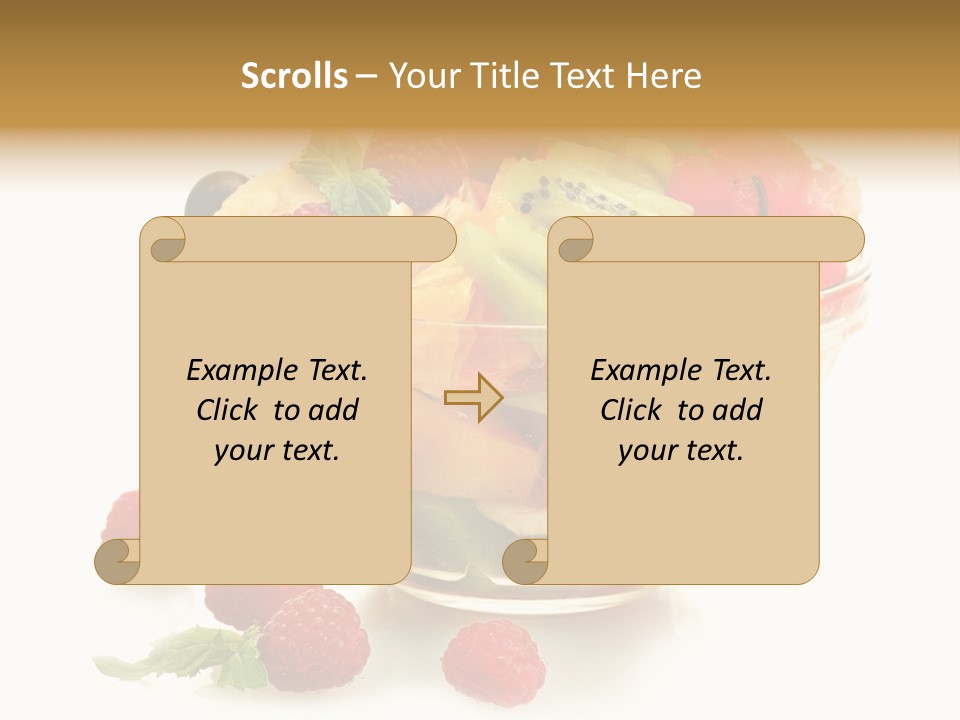 Scrolls – Your Title Text Here

Example Text. Click to add your text.

Example Text. Click to add your text.